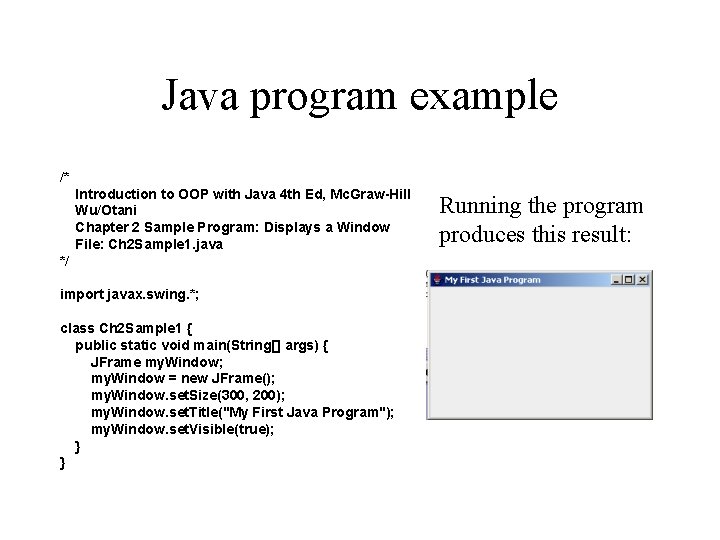 Java program example

/*
Introduction to OOP with Java 4th Ed, McGraw-Hill
Wu/Otani
Chapter 2 Sample Program: Displays a Window
File: Ch2Sample1.java
*/

import javax.swing.*;

class Ch2Sample1 {
public static void main(String[] args) {
JFrame myWindow;
myWindow = new JFrame();
myWindow.setSize(300, 200);
myWindow.setTitle("My First Java Program");
myWindow.setVisible(true);
}
}

Running the program produces this result:

My First Java Program